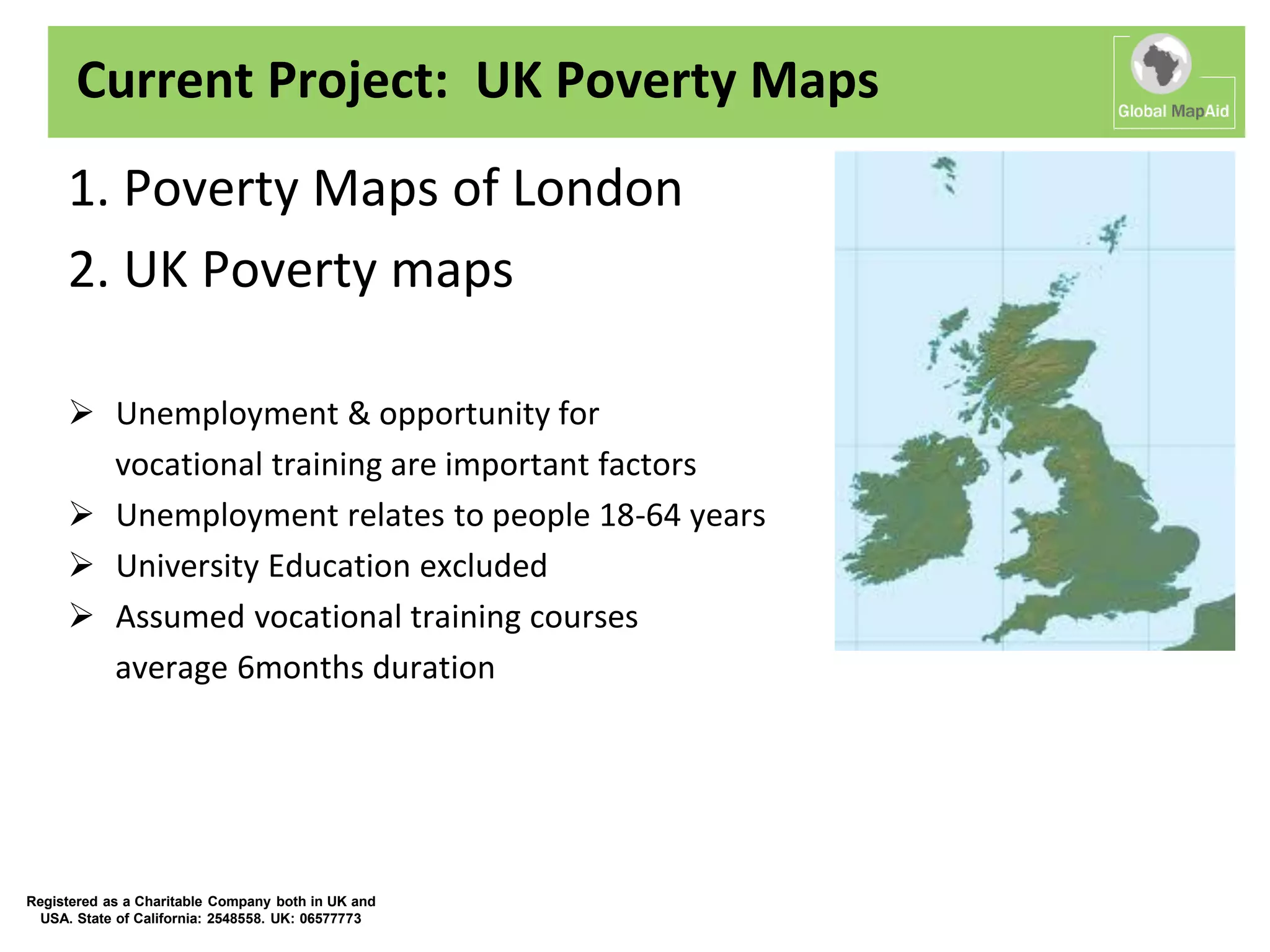 Current Project: UK Poverty Maps

Global MapAid

1. Poverty Maps of London

2. UK Poverty maps

➢ Unemployment & opportunity for vocational training are important factors

➢ Unemployment relates to people 18-64 years

➢ University Education excluded

➢ Assumed vocational training courses average 6months duration

Registered as a Charitable Company both in UK and USA. State of California: 2548558. UK: 06577773